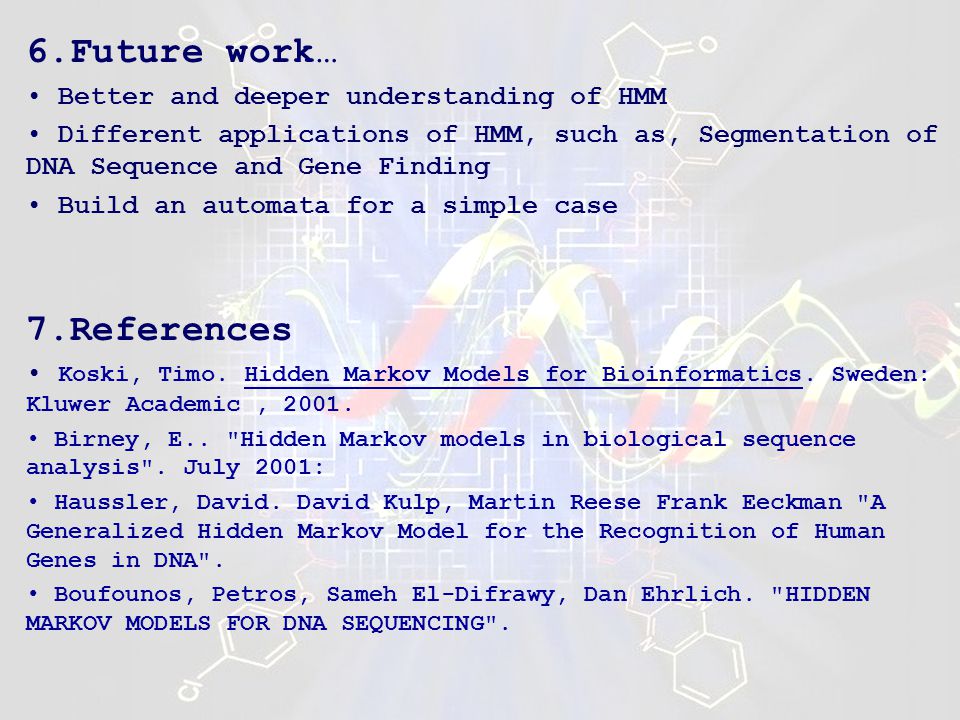 6.Future work…

• Better and deeper understanding of HMM

• Different applications of HMM, such as, Segmentation of DNA Sequence and Gene Finding

• Build an automata for a simple case

7.References

• Koski, Timo. Hidden Markov Models for Bioinformatics. Sweden: Kluwer Academic , 2001.

• Birney, E.. "Hidden Markov models in biological sequence analysis". July 2001:

• Haussler, David. David Kulp, Martin Reese Frank Eeckman "A Generalized Hidden Markov Model for the Recognition of Human Genes in DNA".

• Boufounos, Petros, Sameh El-Difrawy, Dan Ehrlich. "HIDDEN MARKOV MODELS FOR DNA SEQUENCING".